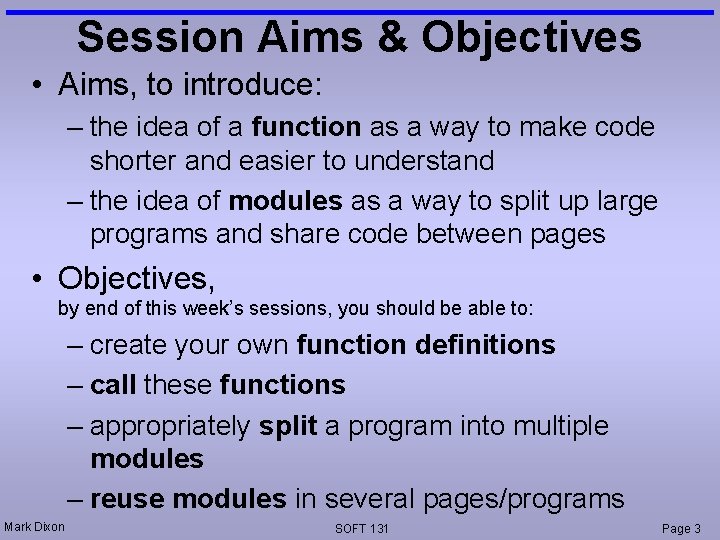 Session Aims & Objectives

• Aims, to introduce:

– the idea of a function as a way to make code shorter and easier to understand

– the idea of modules as a way to split up large programs and share code between pages

• Objectives, by end of this week's sessions, you should be able to:

– create your own function definitions

– call these functions

– appropriately split a program into multiple modules

– reuse modules in several pages/programs

Mark Dixon

SOFT 131

Page 3